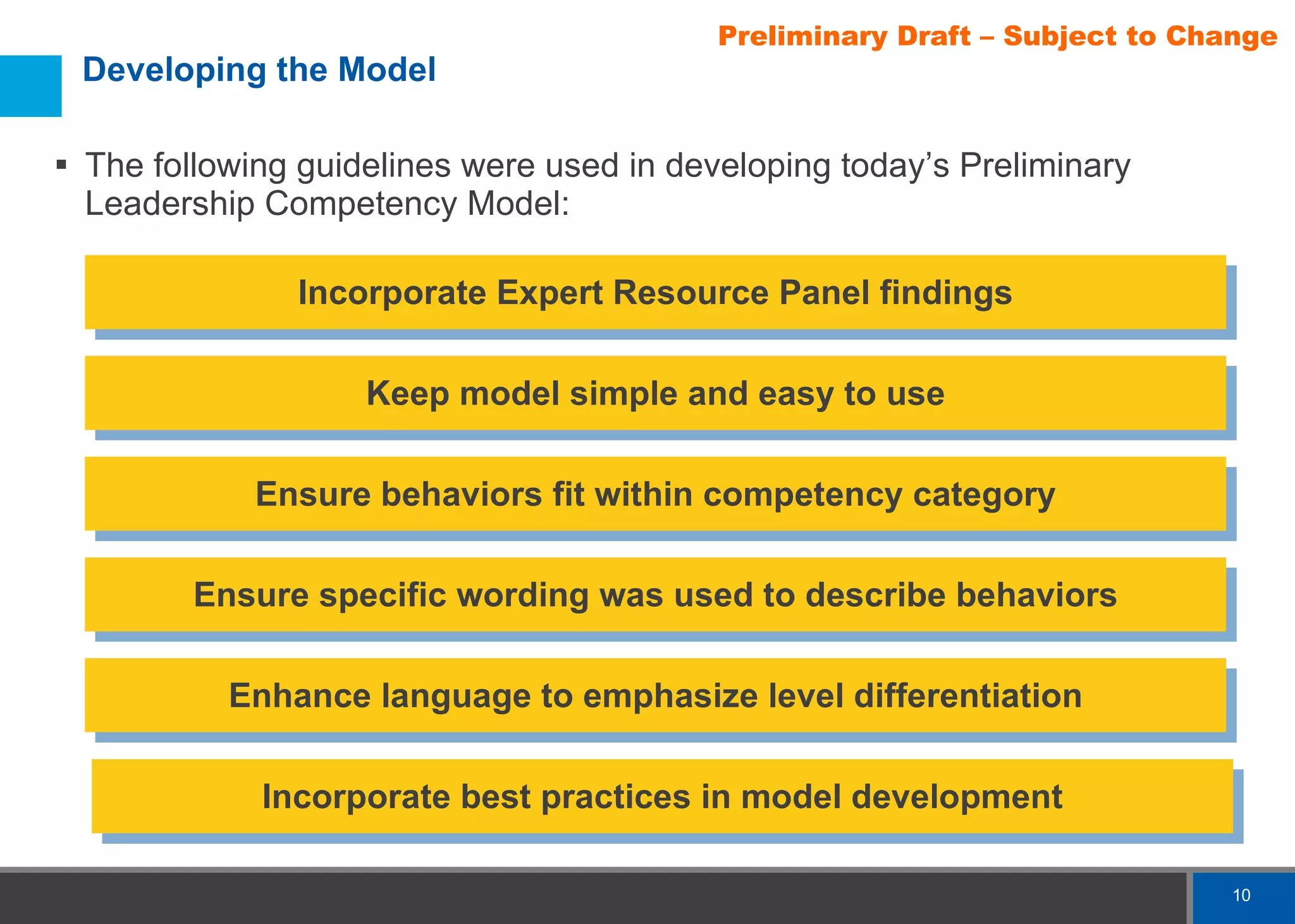 Preliminary Draft – Subject to Change

Developing the Model

▪ The following guidelines were used in developing today's Preliminary Leadership Competency Model:

Incorporate Expert Resource Panel findings

Keep model simple and easy to use

Ensure behaviors fit within competency category

Ensure specific wording was used to describe behaviors

Enhance language to emphasize level differentiation

Incorporate best practices in model development

10